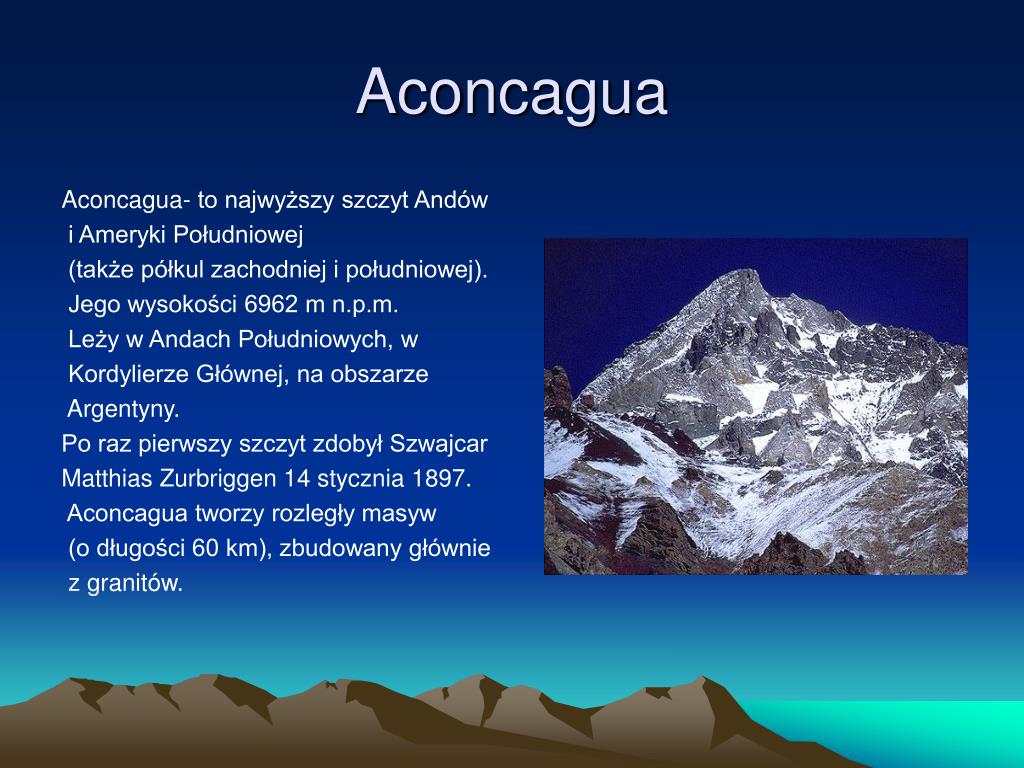 Aconcagua

Aconcagua- to najwyższy szczyt Andów i Ameryki Południowej (także półkul zachodniej i południowej). Jego wysokości 6962 m n.p.m. Leży w Andach Południowych, w Kordylierze Głównej, na obszarze Argentyny.

Po raz pierwszy szczyt zdobył Szwajcar Matthias Zurbriggen 14 stycznia 1897.

Aconcagua tworzy rozległy masyw (o długości 60 km), zbudowany głównie z granitów.